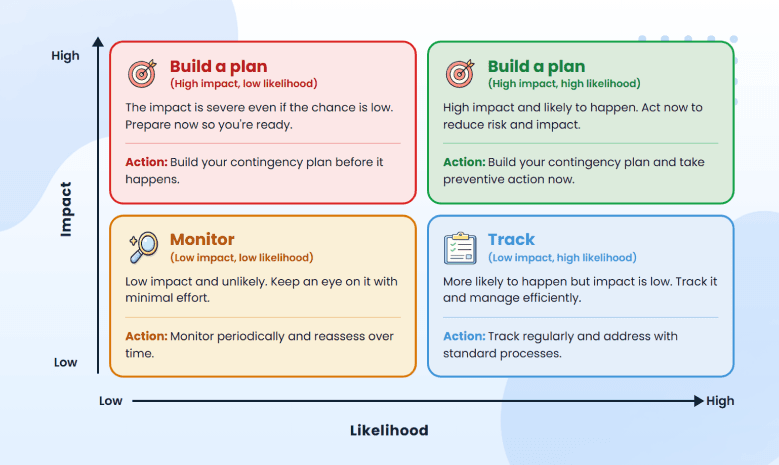 High

Impact

Low

Build a plan
(High impact, low likelihood)

The impact is severe even if the chance is low. Prepare now so you're ready.

Action: Build your contingency plan before it happens.

Build a plan
(High impact, high likelihood)

High impact and likely to happen. Act now to reduce risk and impact.

Action: Build your contingency plan and take preventive action now.

Monitor
(Low impact, low likelihood)

Low impact and unlikely. Keep an eye on it with minimal effort.

Action: Monitor periodically and reassess over time.

Track
(Low impact, high likelihood)

More likely to happen but impact is low. Track it and manage efficiently.

Action: Track regularly and address with standard processes.

Low

High

Likelihood